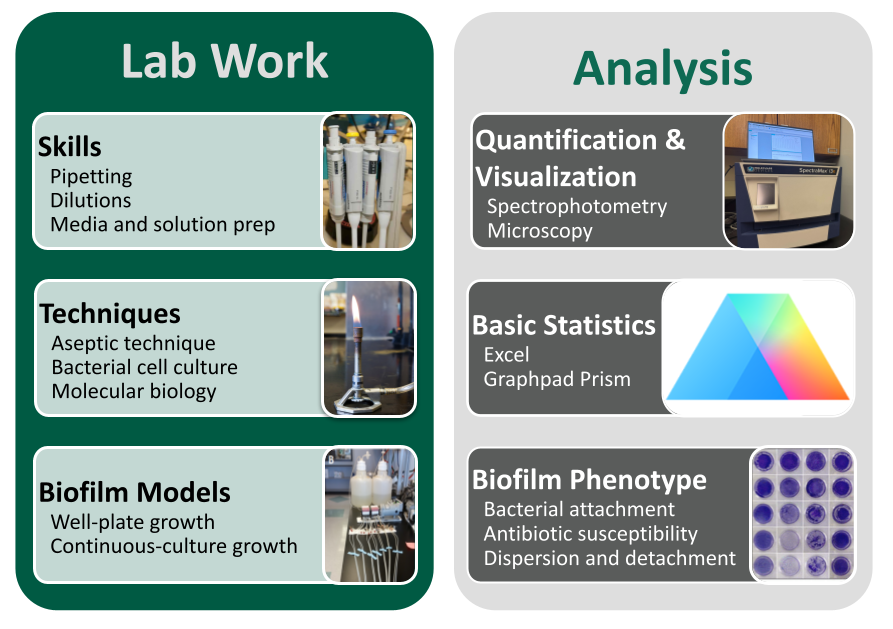 Lab Work

Skills
Pipetting
Dilutions
Media and solution prep

Techniques
Aseptic technique
Bacterial cell culture
Molecular biology

Biofilm Models
Well-plate growth
Continuous-culture growth

Analysis

Quantification & Visualization
Spectrophotometry
Microscopy

SpectraMax i3x

Basic Statistics
Excel
Graphpad Prism

Biofilm Phenotype
Bacterial attachment
Antibiotic susceptibility
Dispersion and detachment